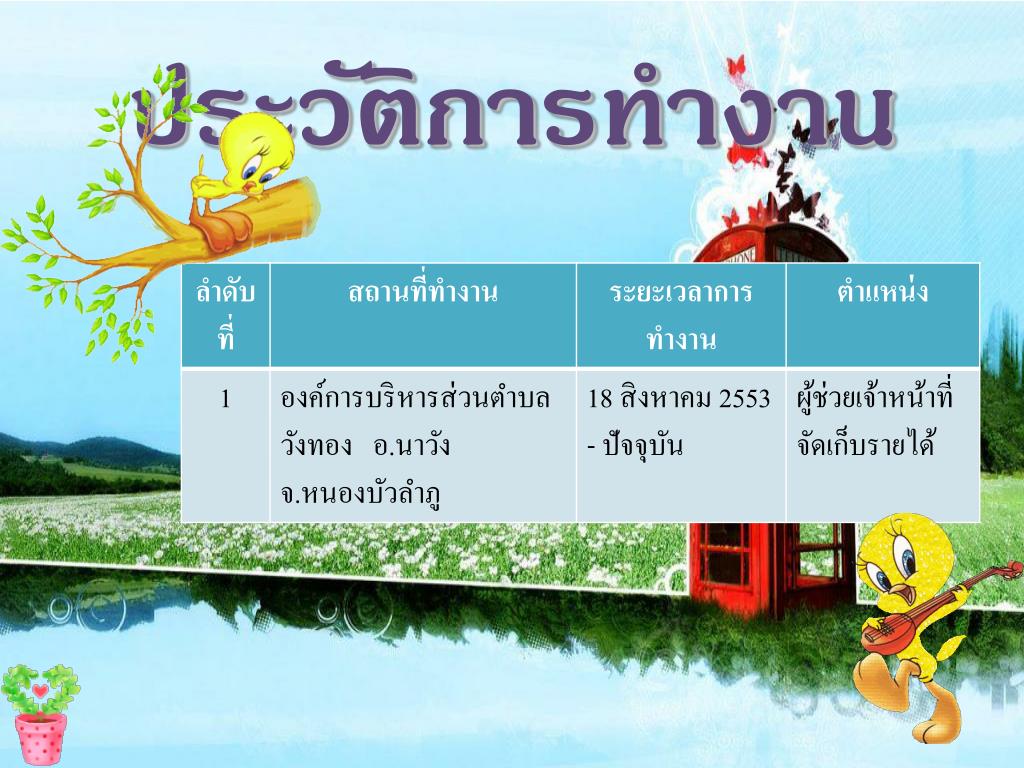 ประวัติการทำงาน

| ลำดับที่ | สถานที่ทำงาน | ระยะเวลาการทำงาน | ตำแหน่ง |
|---|---|---|---|
| 1 | องค์การบริหารส่วนตำบลวังทอง อ.นาวัง จ.หนองบัวลำภู | 18 สิงหาคม 2553 - ปัจจุบัน | ผู้ช่วยเจ้าหน้าที่จัดเก็บรายได้ |